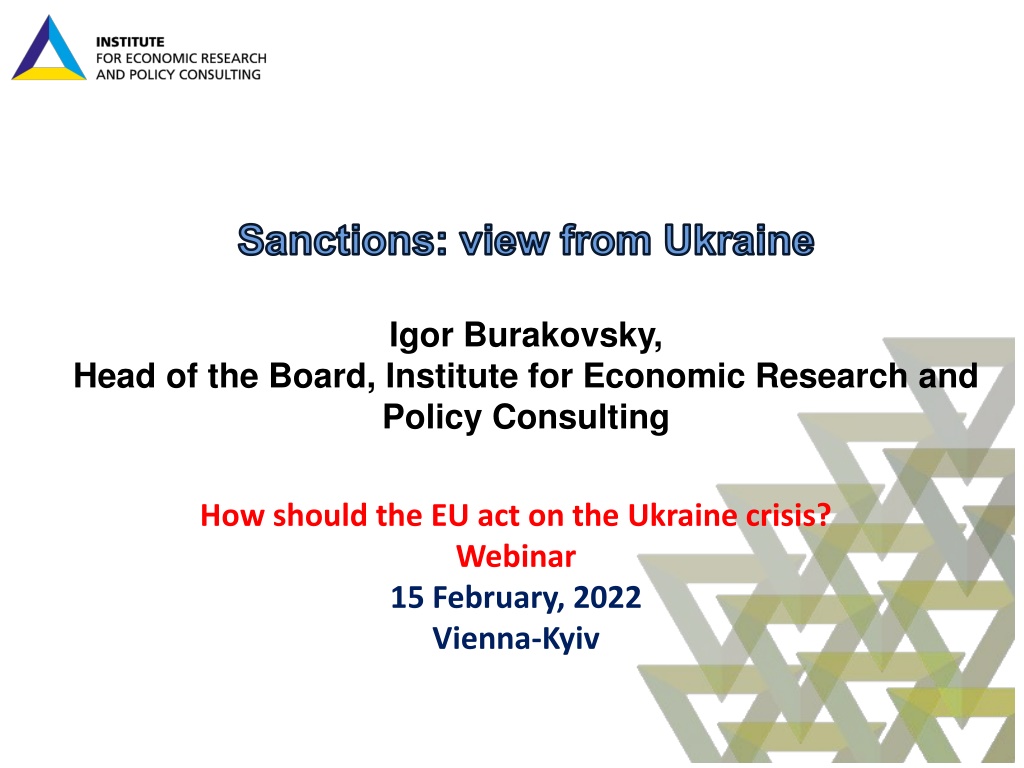 INSTITUTE
FOR ECONOMIC RESEARCH
AND POLICY CONSULTING

Sanctions: view from Ukraine

Igor Burakovsky,
Head of the Board, Institute for Economic Research and Policy Consulting

How should the EU act on the Ukraine crisis?
Webinar
15 February, 2022
Vienna-Kyiv